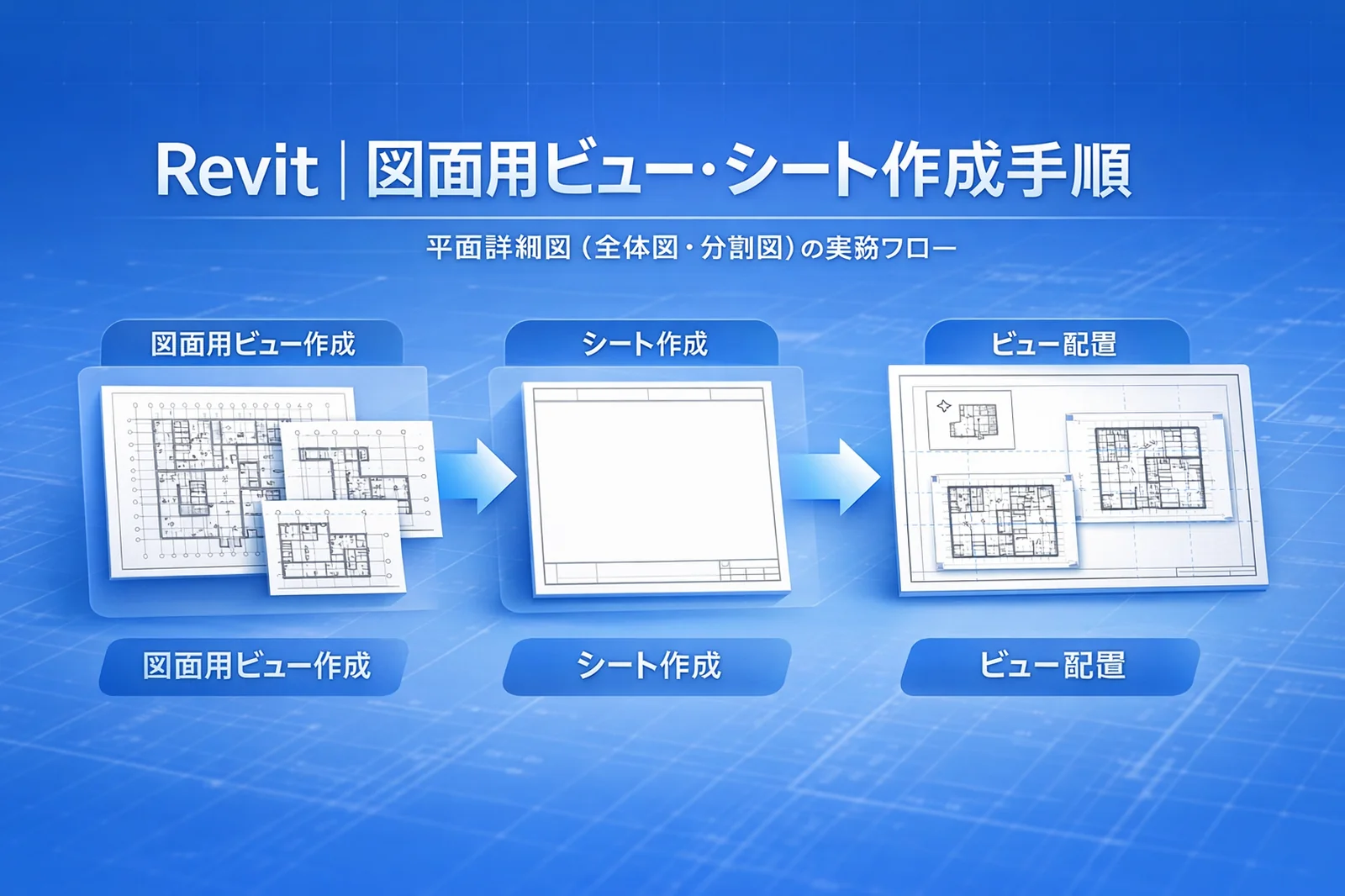 Revit | 図面用ビュー・シート作成手順

平面詳細図（全体図・分割図）の実務フロー

図面用ビュー作成

シート作成

ビュー配置

図面用ビュー作成

シート作成

ビュー配置